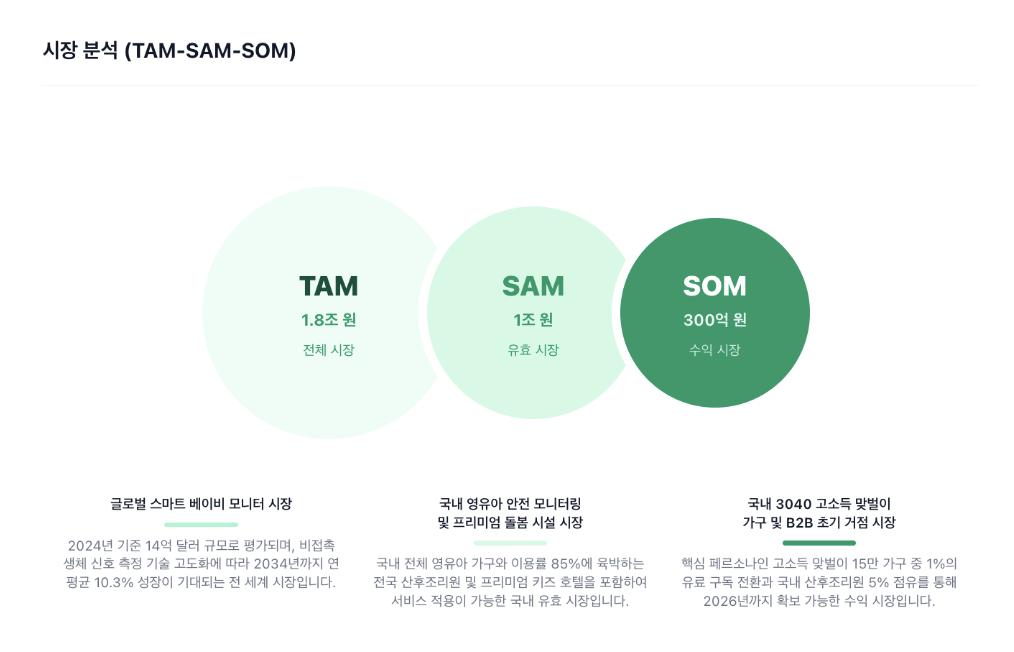 시장 분석 (TAM-SAM-SOM)

TAM
1.8조 원
전체 시장

SAM
1조 원
유효 시장

SOM
300억 원
수익 시장

글로벌 스마트 베이비 모니터 시장

2024년 기준 14억 달러 규모로 평가되며, 비접촉 생체 신호 측정 기술 고도화에 따라 2034년까지 연평균 10.3% 성장이 기대되는 전 세계 시장입니다.

국내 영유아 안전 모니터링 및 프리미엄 돌봄 시설 시장

국내 전체 영유아 가구와 이용률 85%에 육박하는 전국 산후조리원 및 프리미엄 키즈 호텔을 포함하여 서비스 적용이 가능한 국내 유효 시장입니다.

국내 3040 고소득 맞벌이 가구 및 B2B 초기 거점 시장

핵심 페르소나인 고소득 맞벌이 15만 가구 중 1%의 유료 구독 전환과 국내 산후조리원 5% 점유를 통해 2026년까지 확보 가능한 수익 시장입니다.